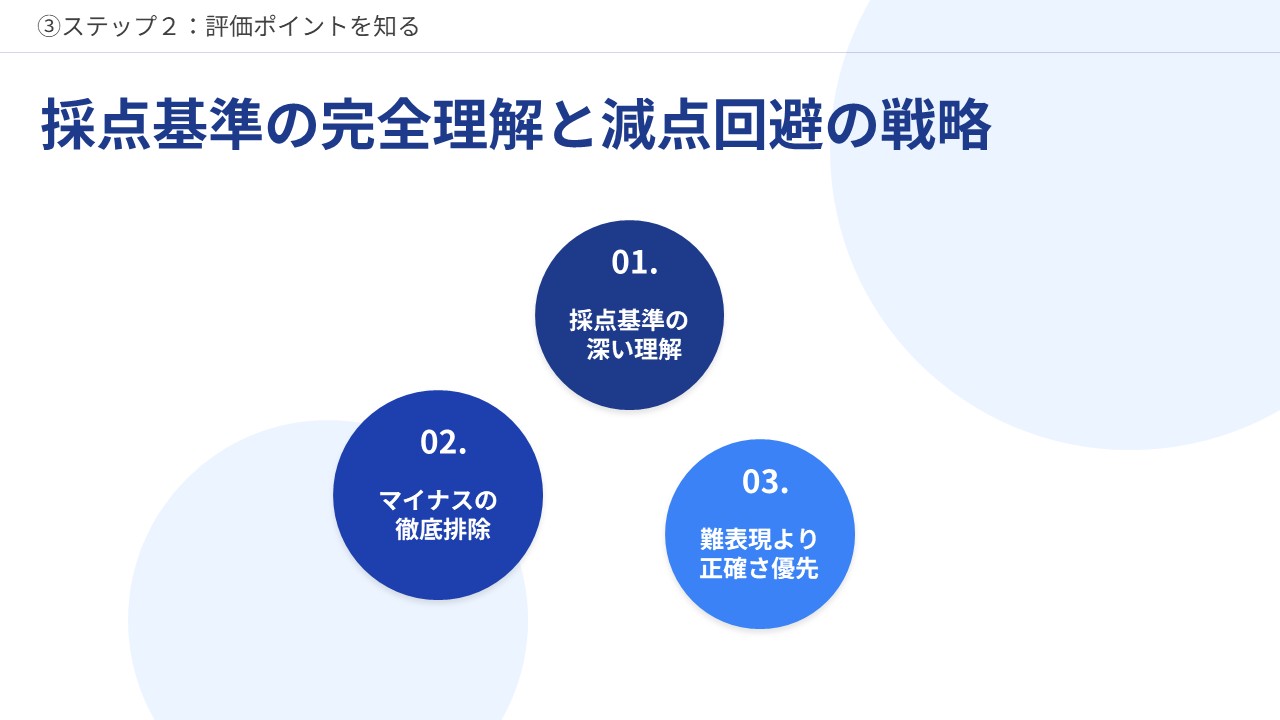 ③ステップ２：評価ポイントを知る

採点基準の完全理解と減点回避の戦略

01.

採点基準の深い理解

02.

マイナスの徹底排除

03.

難表現より正確さ優先